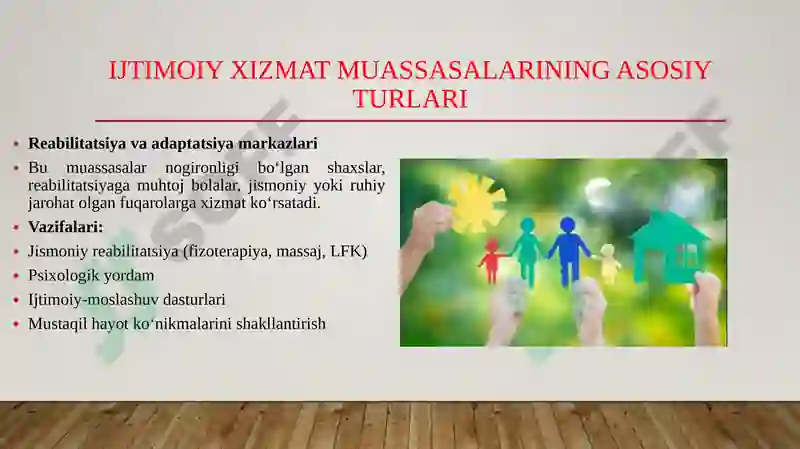 IJTIMOIY XIZMAT MUASSASALARINING ASOSIY TURLARI

• Reabilitatsiya va adaptatsiya markazlari
• Bu muassasalar nogironligi bo‘lgan shaxslar, reabilitatsiyaga muhtoj bolalar, jismoniy yoki ruhiy jarohat olgan fuqarolarga xizmat ko‘rsatadi.
• Vazifalari:
• Jismoniy reabilitatsiya (fizoterapiya, massaj, LFK)
• Psixologik yordam
• Ijtimoiy-moslashuv dasturlari
• Mustaqil hayot ko‘nikmalarini shakllantirish